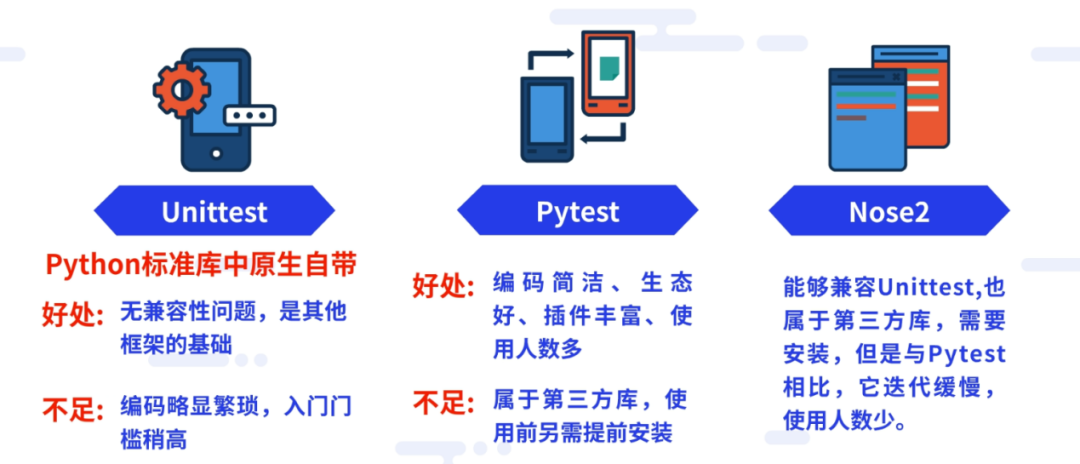 Unittest

Python标准库中原生自带

好处: 无兼容性问题，是其他框架的基础

不足: 编码略显繁琐，入门门槛稍高

Pytest

好处: 编码简洁、生态好、插件丰富、使用人数多

不足: 属于第三方库，使用前另需提前安装

Nose2

能够兼容Unittest,也属于第三方库，需要安装，但是与Pytest相比，它迭代缓慢，使用人数少。